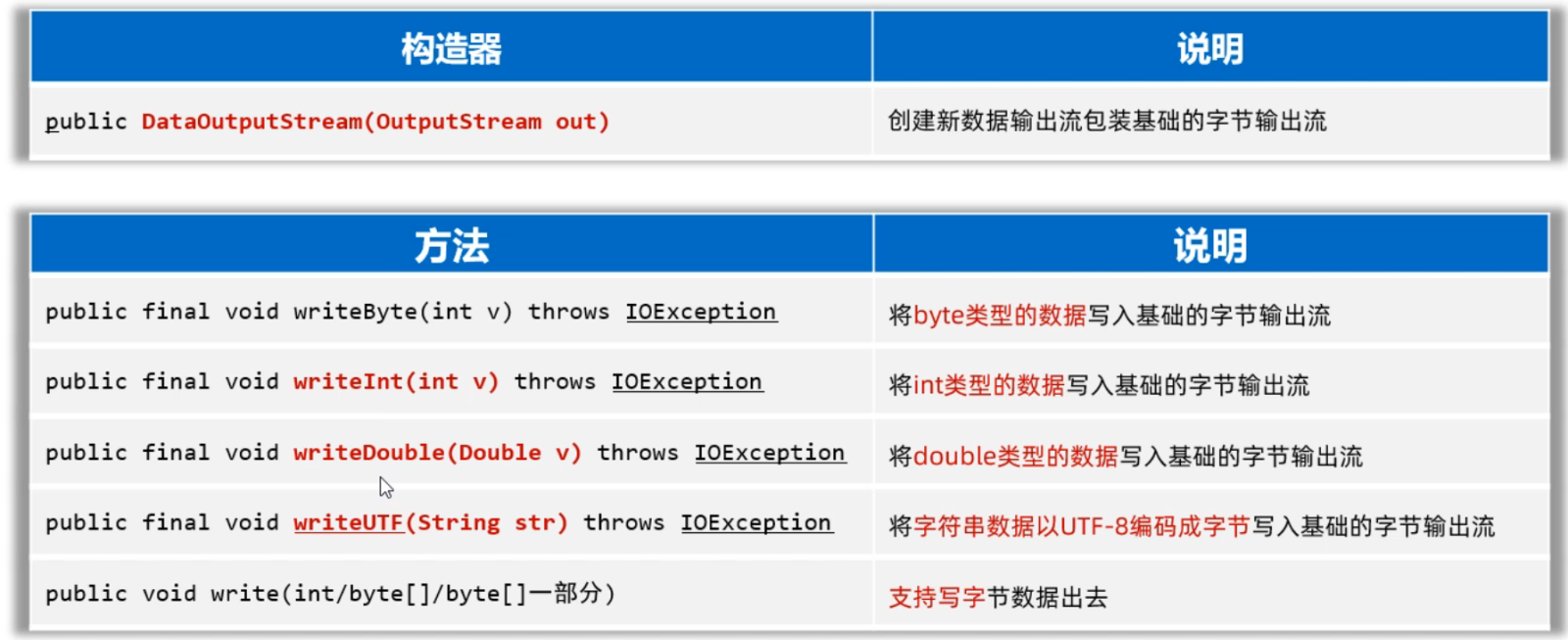 | 构造器 | 说明 |
|---|---|
| public DataOutputStream(OutputStream out) | 创建新数据输出流包装基础的字节输出流 |

| 方法 | 说明 |
|---|---|
| public final void writeByte(int v) throws IOException | 将byte类型的数据写入基础的字节输出流 |
| public final void writeInt(int v) throws IOException | 将int类型的数据写入基础的字节输出流 |
| public final void writeDouble(Double v) throws IOException | 将double类型的数据写入基础的字节输出流 |
| public final void writeUTF(String str) throws IOException | 将字符串数据以UTF-8编码成字节写入基础的字节输出流 |
| public void write(int/byte[]/byte[]一部分) | 支持写字节数据出去 |